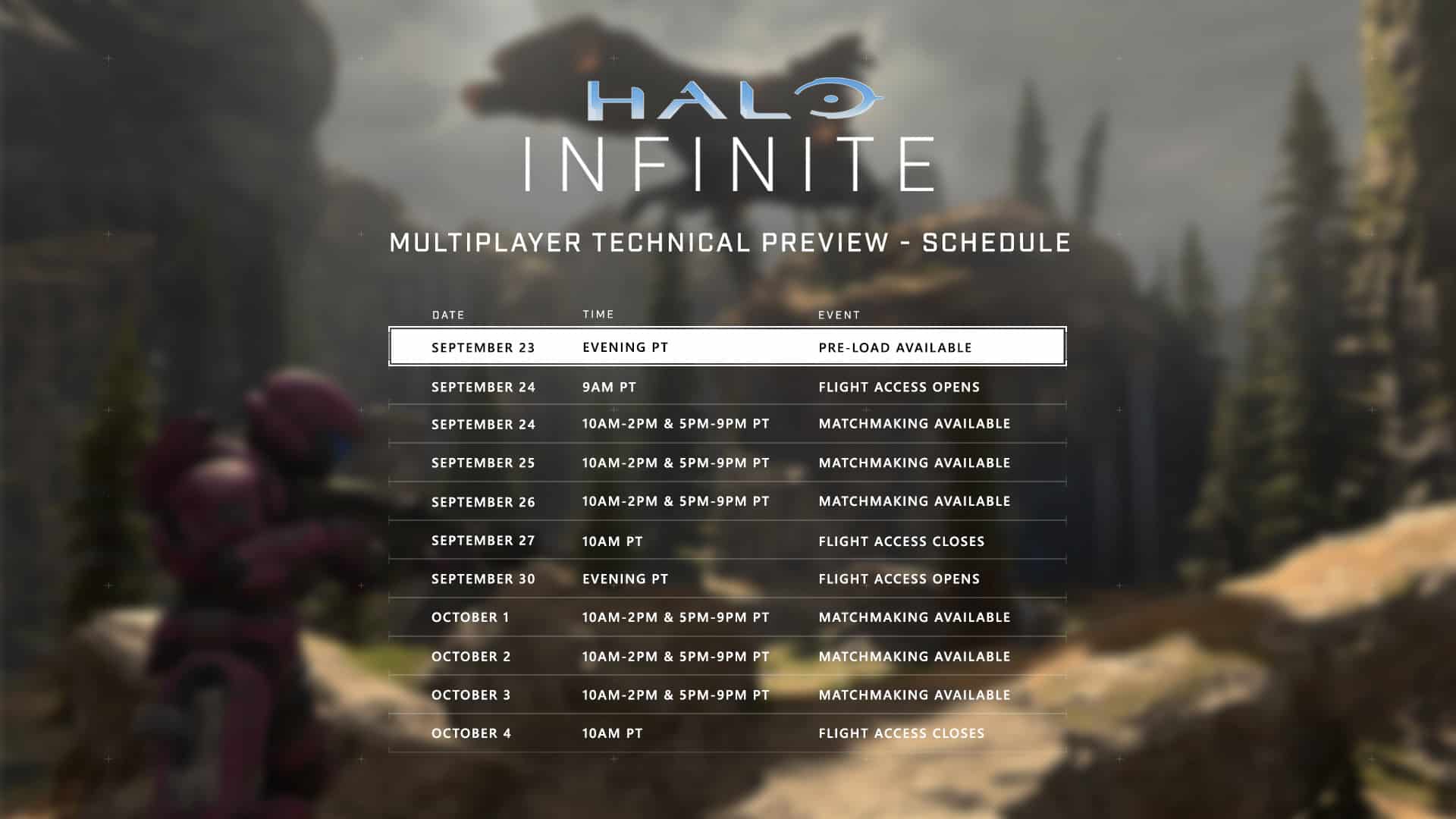 HALO
INFINITE

MULTIPLAYER TECHNICAL PREVIEW - SCHEDULE

| DATE | TIME | EVENT |
|---|---|---|
| SEPTEMBER 23 | EVENING PT | PRE-LOAD AVAILABLE |
| SEPTEMBER 24 | 9AM PT | FLIGHT ACCESS OPENS |
| SEPTEMBER 24 | 10AM-2PM & 5PM-9PM PT | MATCHMAKING AVAILABLE |
| SEPTEMBER 25 | 10AM-2PM & 5PM-9PM PT | MATCHMAKING AVAILABLE |
| SEPTEMBER 26 | 10AM-2PM & 5PM-9PM PT | MATCHMAKING AVAILABLE |
| SEPTEMBER 27 | 10AM PT | FLIGHT ACCESS CLOSES |
| SEPTEMBER 30 | EVENING PT | FLIGHT ACCESS OPENS |
| OCTOBER 1 | 10AM-2PM & 5PM-9PM PT | MATCHMAKING AVAILABLE |
| OCTOBER 2 | 10AM-2PM & 5PM-9PM PT | MATCHMAKING AVAILABLE |
| OCTOBER 3 | 10AM-2PM & 5PM-9PM PT | MATCHMAKING AVAILABLE |
| OCTOBER 4 | 10AM PT | FLIGHT ACCESS CLOSES |